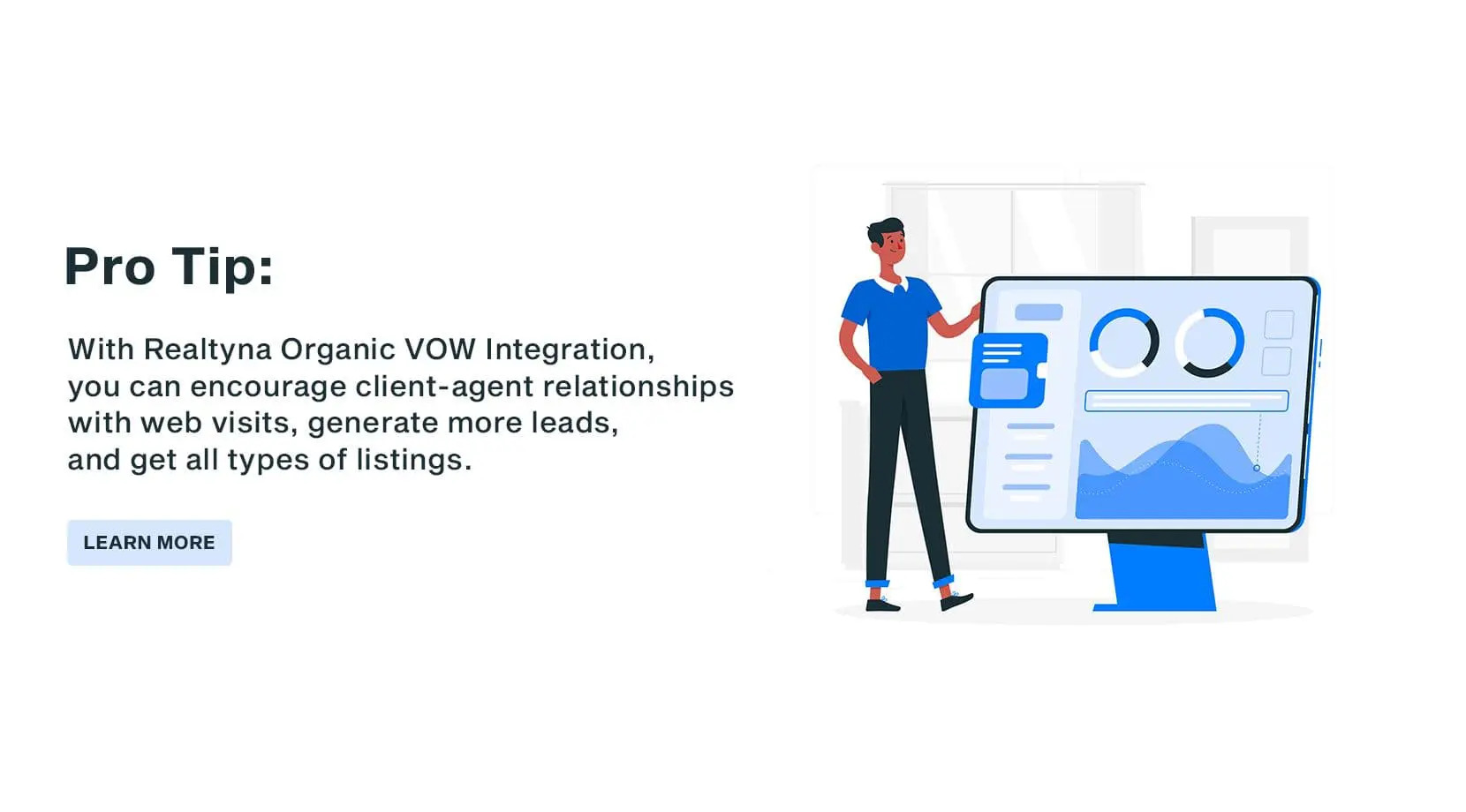 Pro Tip:

With Realtyna Organic VOW Integration, you can encourage client-agent relationships with web visits, generate more leads, and get all types of listings.

LEARN MORE